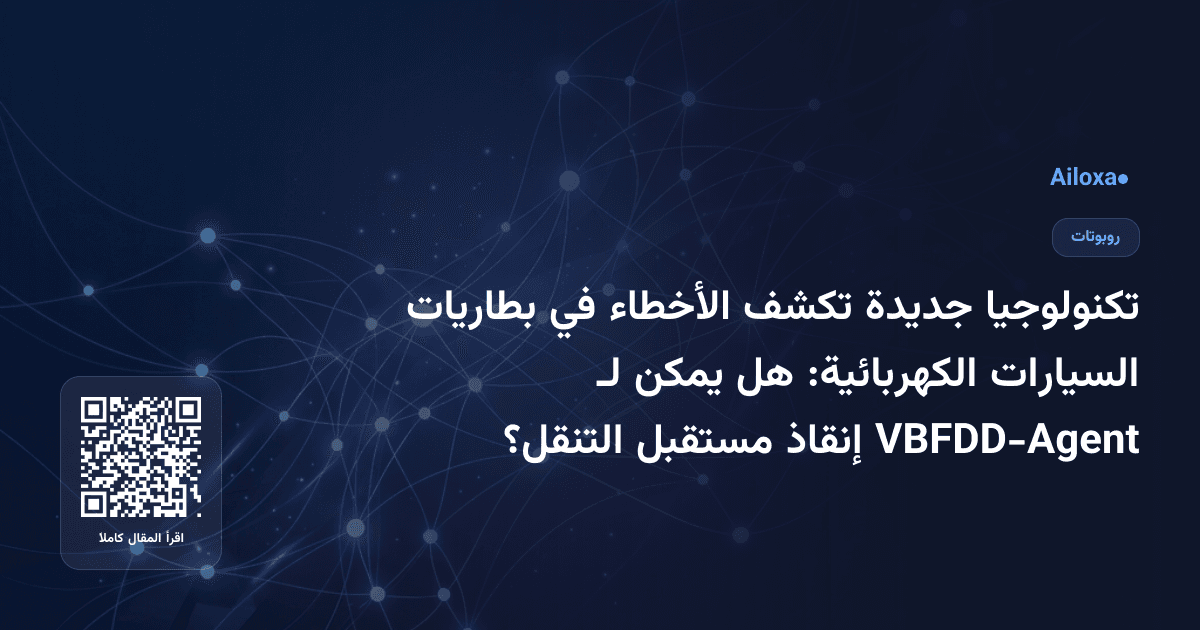 Ailoxa

روبوتات

تكنولوجيا جديدة تكشف الأخطاء في بطاريات السيارات الكهربائية: هل يمكن لـ VBFDD-Agent إنقاذ مستقبل التنقل؟

اقرأ المقال كاملا